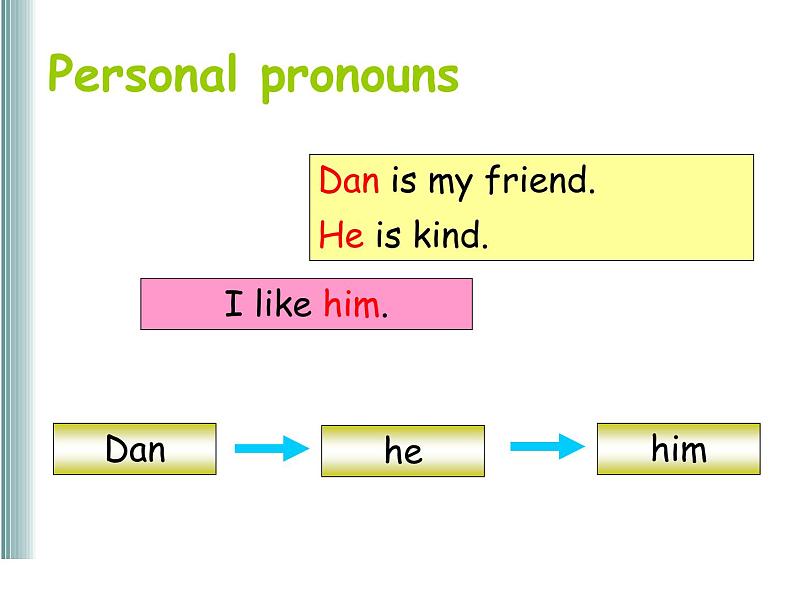 Personal pronouns

Dan is my friend.
He is kind.

I like him.

Dan

he

him